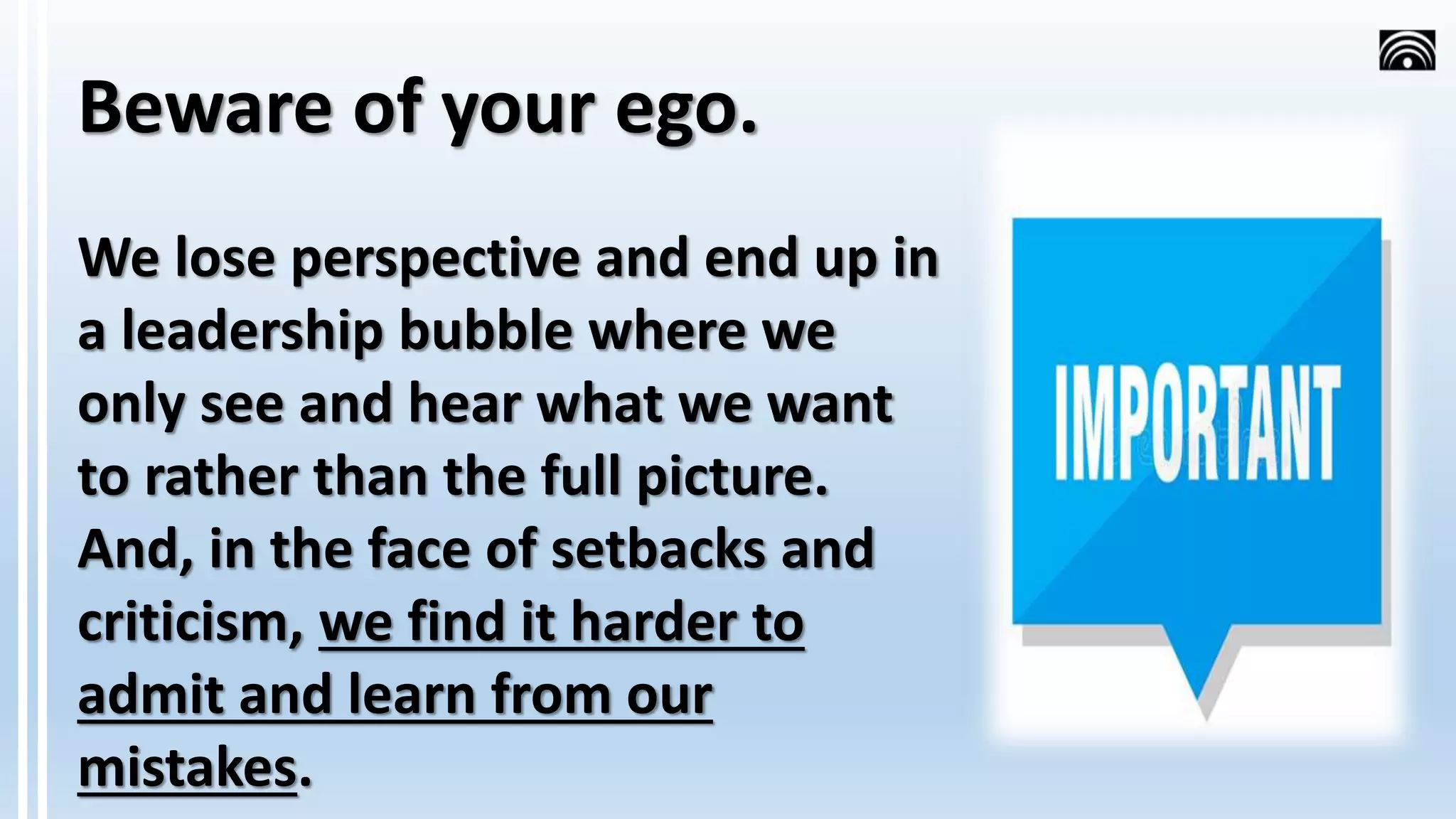 Beware of your ego.

We lose perspective and end up in a leadership bubble where we only see and hear what we want to rather than the full picture. And, in the face of setbacks and criticism, we find it harder to admit and learn from our mistakes.

IMPORTANT